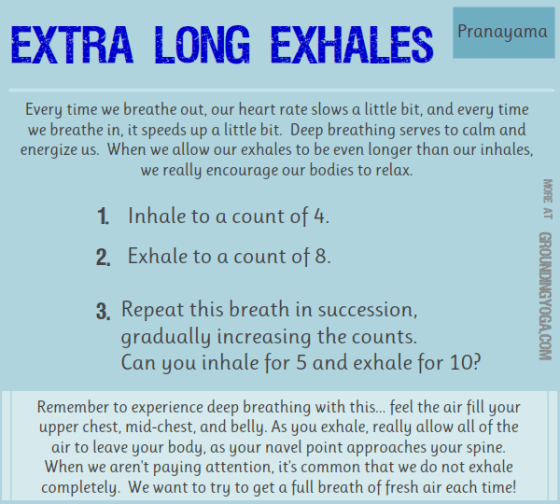 EXTRA LONG EXHALES

Pranayama

Every time we breathe out, our heart rate slows a little bit, and every time we breathe in, it speeds up a little bit. Deep breathing serves to calm and energize us. When we allow our exhales to be even longer than our inhales, we really encourage our bodies to relax.

1. Inhale to a count of 4.

2. Exhale to a count of 8.

3. Repeat this breath in succession, gradually increasing the counts. Can you inhale for 5 and exhale for 10?

MORE AT GROUNDINGYOGA.COM

Remember to experience deep breathing with this... feel the air fill your upper chest, mid-chest, and belly. As you exhale, really allow all of the air to leave your body, as your navel point approaches your spine. When we aren't paying attention, it's common that we do not exhale completely. We want to try to get a full breath of fresh air each time!